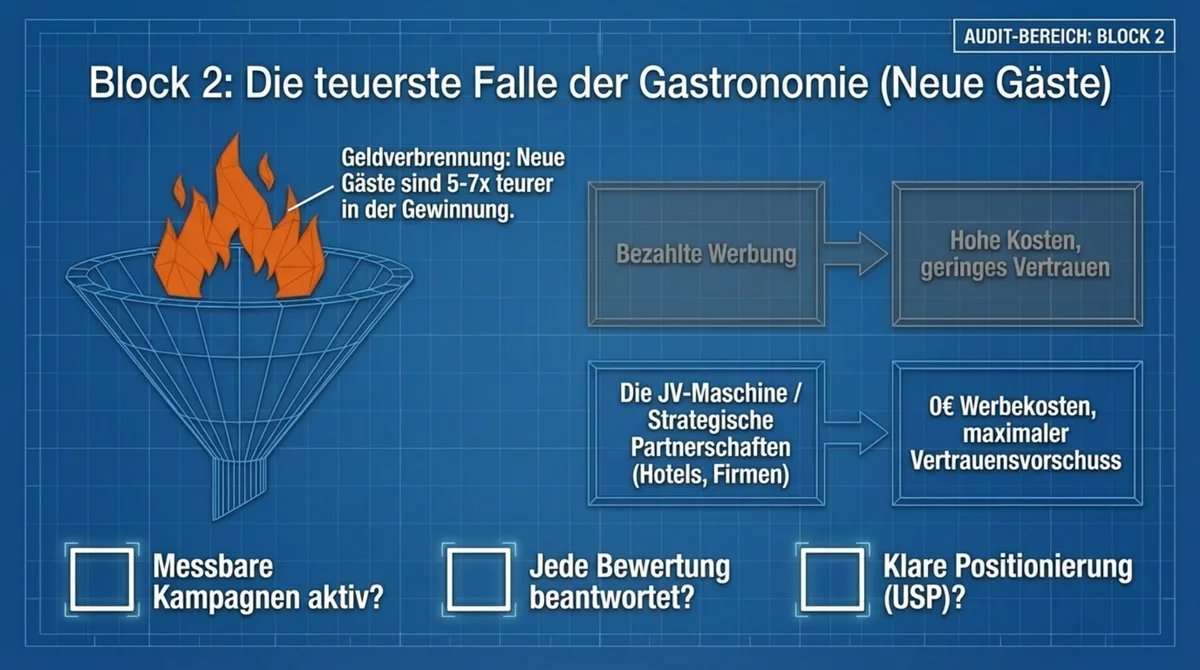 AUDIT-BEREICH: BLOCK 2

Block 2: Die teuerste Falle der Gastronomie (Neue Gäste)

Geldverbrennung: Neue Gäste sind 5-7x teurer in der Gewinnung.

Bezahlte Werbung

Hohe Kosten, geringes Vertrauen

Die JV-Maschine / Strategische Partnerschaften (Hotels, Firmen)

0€ Werbekosten, maximaler Vertrauensvorschuss

Messbare Kampagnen aktiv?

Jede Bewertung beantwortet?

Klare Positionierung (USP)?